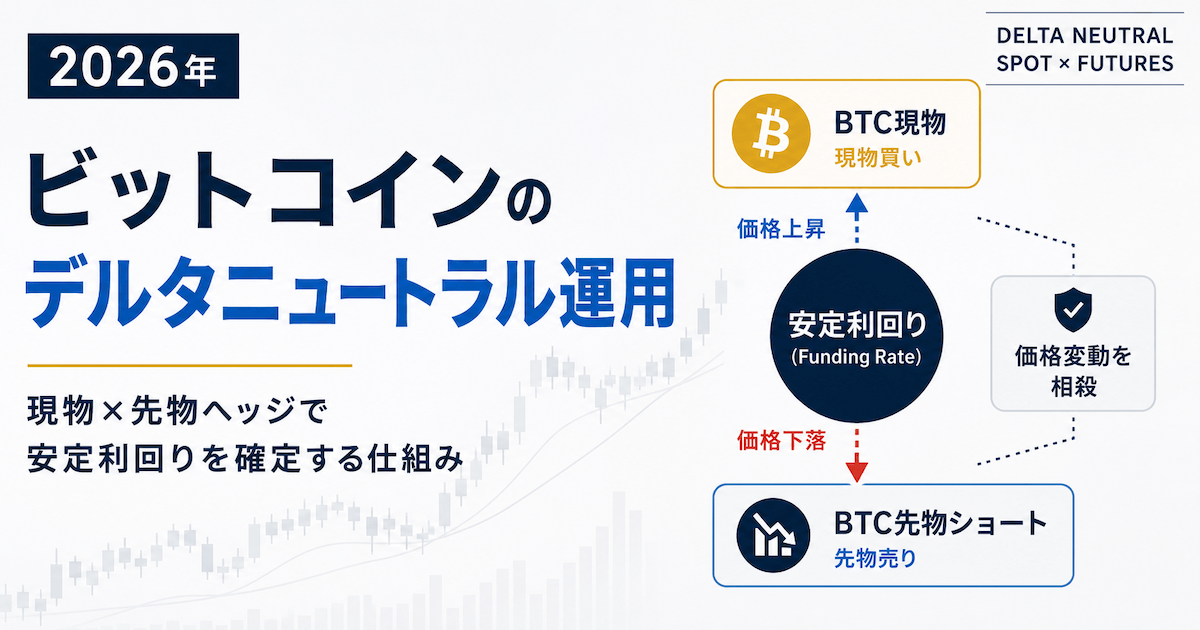 2026年

ビットコインの
デルタニュートラル運用

現物×先物ヘッジで
安定利回りを確定する仕組み

DELTA NEUTRAL
SPOT × FUTURES

BTC現物
現物買い

価格上昇

安定利回り
(Funding Rate)

価格変動を
相殺

価格下落

BTC先物ショート
先物売り